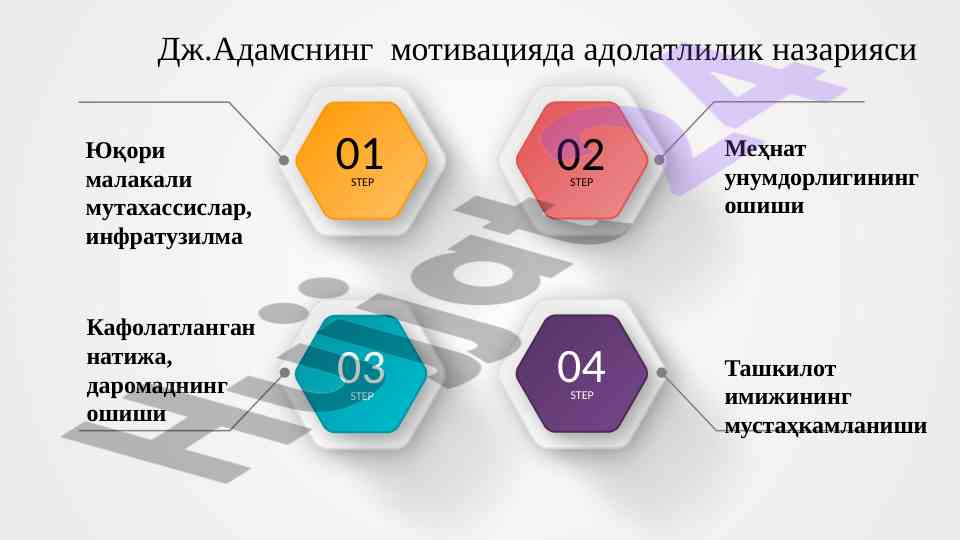 Дж.Адамснинг мотивацияда адолатлилик назарияси

Юқори малакали мутахассислар, инфратузилма

01
STEP

02
STEP

Меҳнат унумдорлигининг ошиши

Кафолатланган натижа, даромаднинг ошиши

03
STEP

04
STEP

Ташкилот имижининг мустаҳкамланиши

Hujjat24